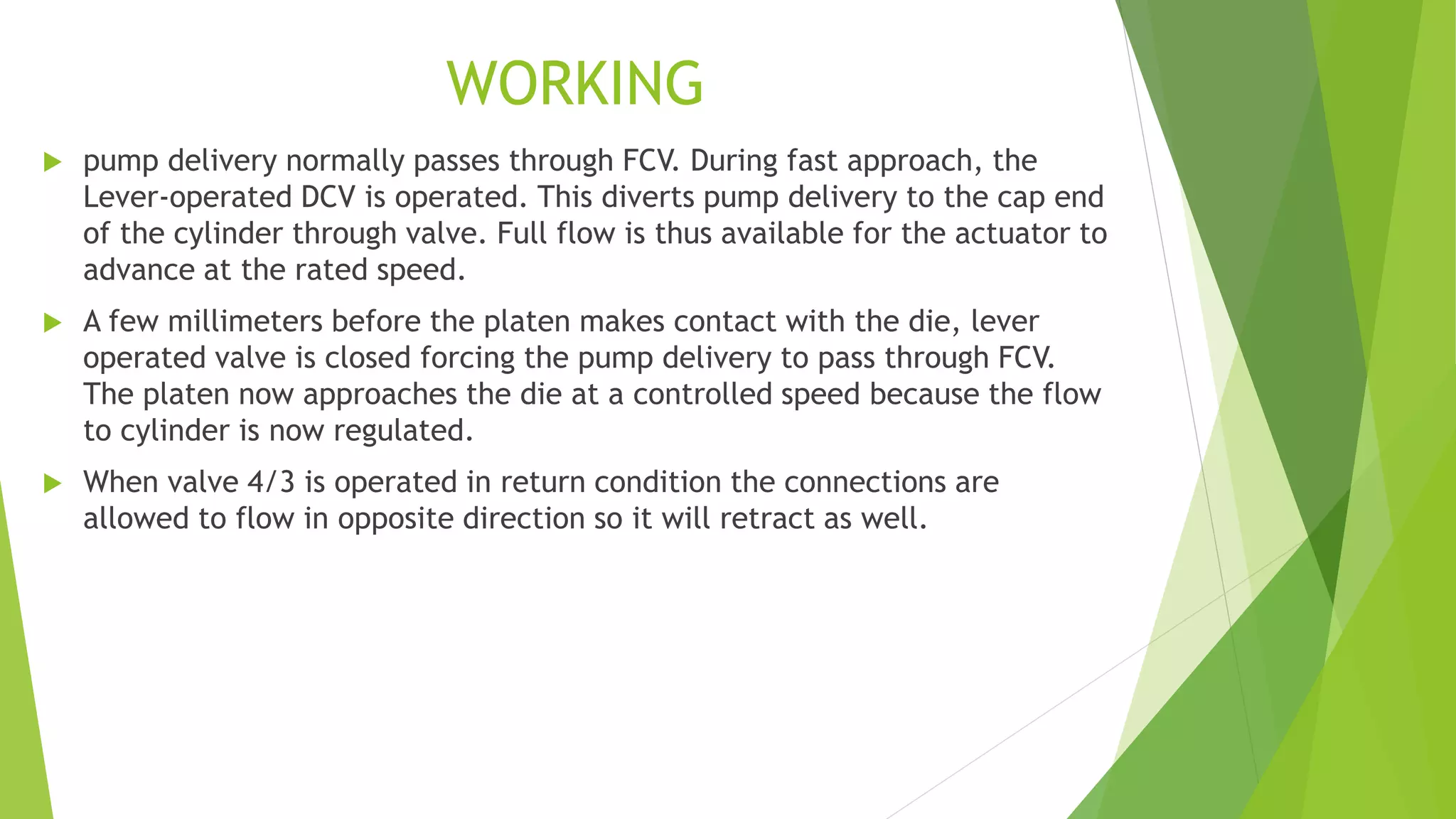 WORKING

pump delivery normally passes through FCV. During fast approach, the Lever-operated DCV is operated. This diverts pump delivery to the cap end of the cylinder through valve. Full flow is thus available for the actuator to advance at the rated speed.

A few millimeters before the platen makes contact with the die, lever operated valve is closed forcing the pump delivery to pass through FCV. The platen now approaches the die at a controlled speed because the flow to cylinder is now regulated.

When valve 4/3 is operated in return condition the connections are allowed to flow in opposite direction so it will retract as well.